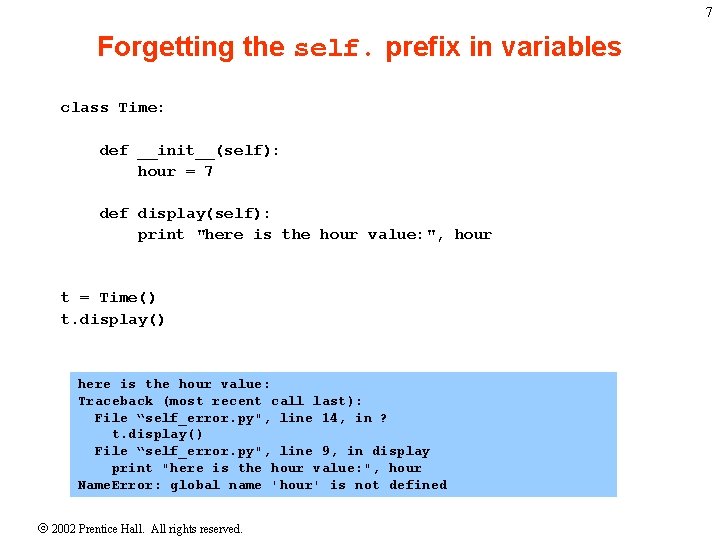 7

Forgetting the self. prefix in variables

class Time:

def __init__(self):
hour = 7

def display(self):
print "here is the hour value:", hour

t = Time()
t.display()

here is the hour value:
Traceback (most recent call last):
File “self_error.py", line 14, in ?
t.display()
File “self_error.py", line 9, in display
print "here is the hour value:", hour
NameError: global name 'hour' is not defined

© 2002 Prentice Hall. All rights reserved.